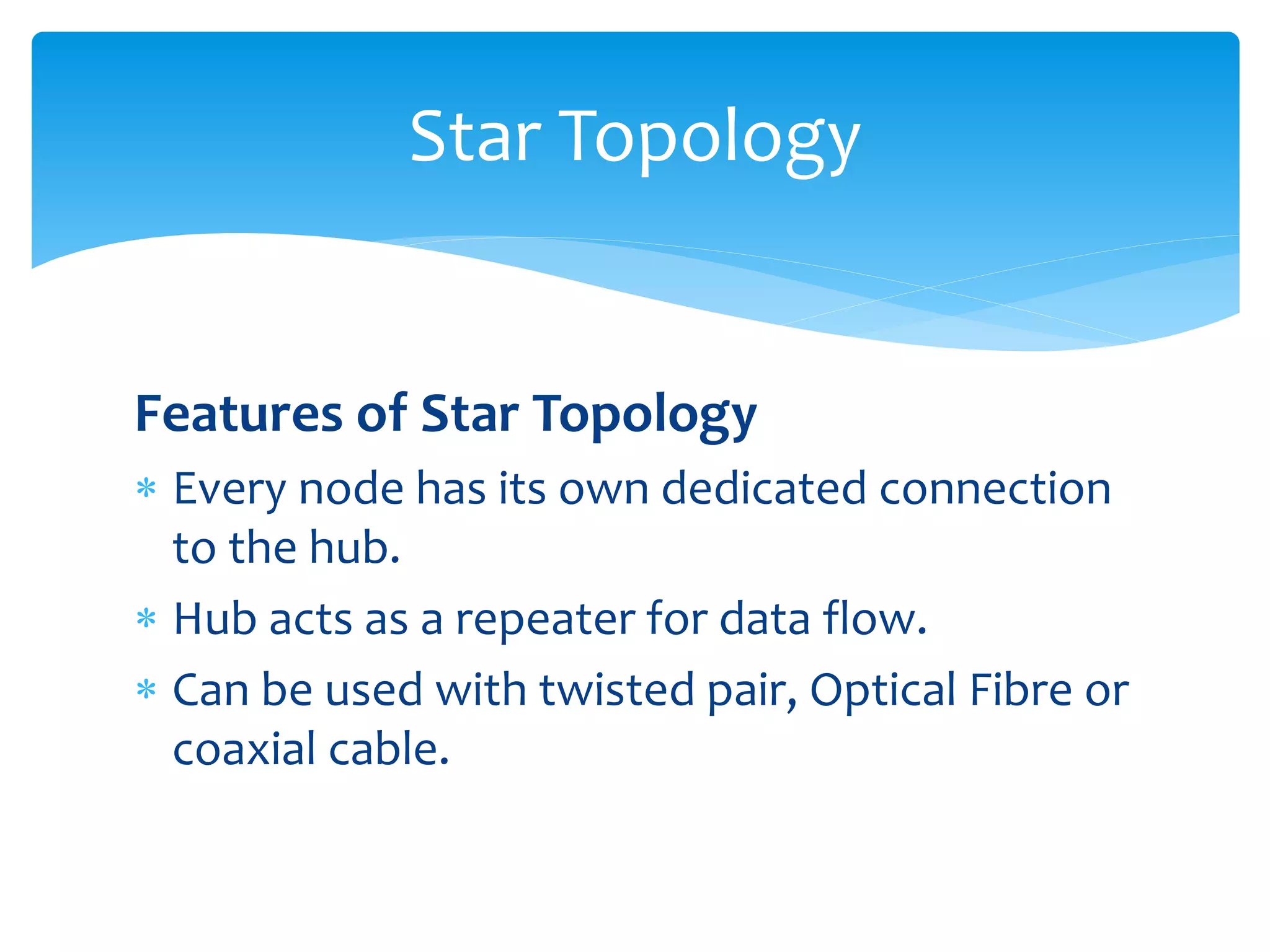 Star Topology

Features of Star Topology

* Every node has its own dedicated connection to the hub.
* Hub acts as a repeater for data flow.
* Can be used with twisted pair, Optical Fibre or coaxial cable.